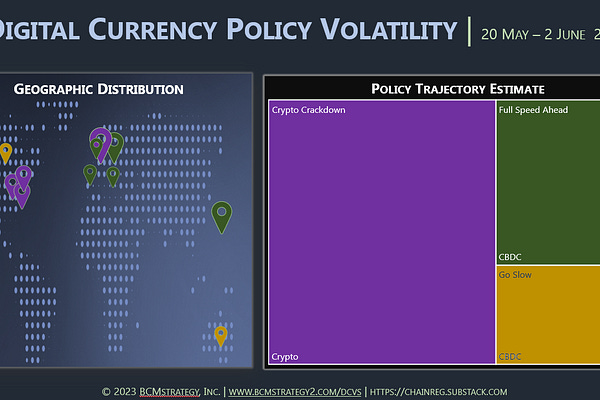 IGITAL CURRENCY POLICY VOLATILITY | 20 MAY – 2 JUNE 2

GEOGRAPHIC DISTRIBUTION

POLICY TRAJECTORY ESTIMATE

Crypto Crackdown

Crypto

Full Speed Ahead

CBDC

Go Slow

CBDC

© 2023 BCMSTRATEGY, INC. | WWW.BCMSTRATEGY2.COM/DCVS | HTTPS://CHAINREG.SUBSTACK.COM